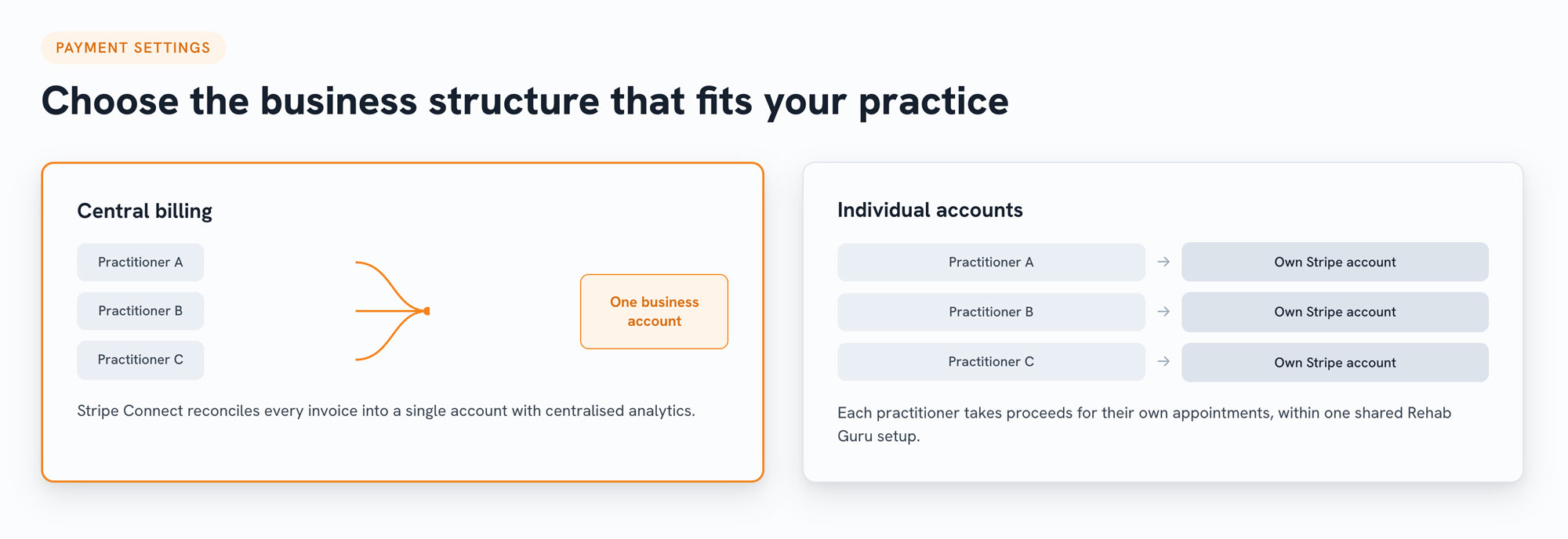 PAYMENT SETTINGS

Choose the business structure that fits your practice

Central billing

Practitioner A

Practitioner B

Practitioner C

One business account

Stripe Connect reconciles every invoice into a single account with centralised analytics.

Individual accounts

Practitioner A → Own Stripe account

Practitioner B → Own Stripe account

Practitioner C → Own Stripe account

Each practitioner takes proceeds for their own appointments, within one shared Rehab Guru setup.